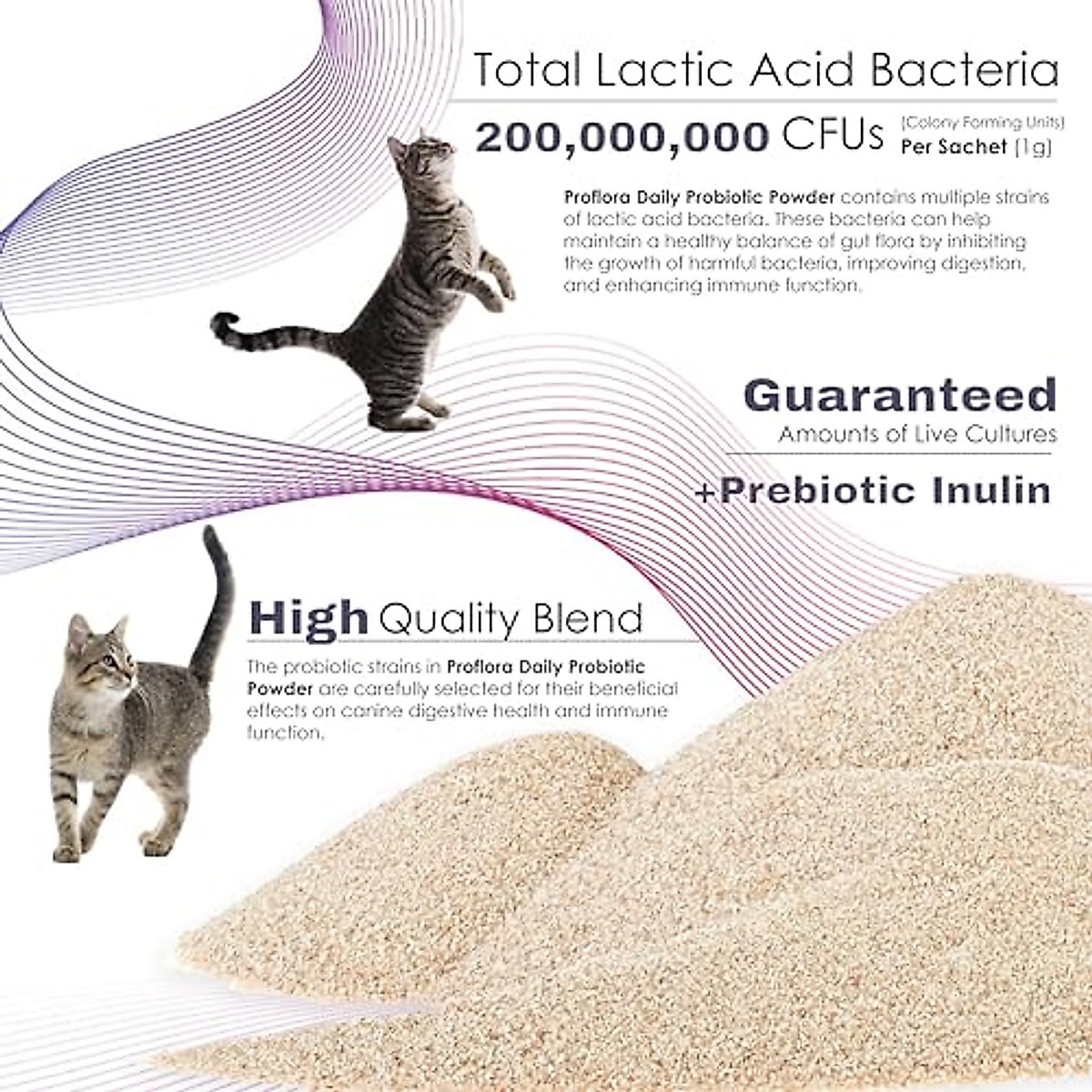 Total Lactic Acid Bacteria

200,000,000 CFUs (Colony Forming Units) Per Sachet (1g)

Proflora Daily Probiotic Powder contains multiple strains of lactic acid bacteria. These bacteria can help maintain a healthy balance of gut flora by inhibiting the growth of harmful bacteria, improving digestion, and enhancing immune function.

Guaranteed
Amounts of Live Cultures

+Prebiotic Inulin

High Quality Blend

The probiotic strains in Proflora Daily Probiotic Powder are carefully selected for their beneficial effects on canine digestive health and immune function.